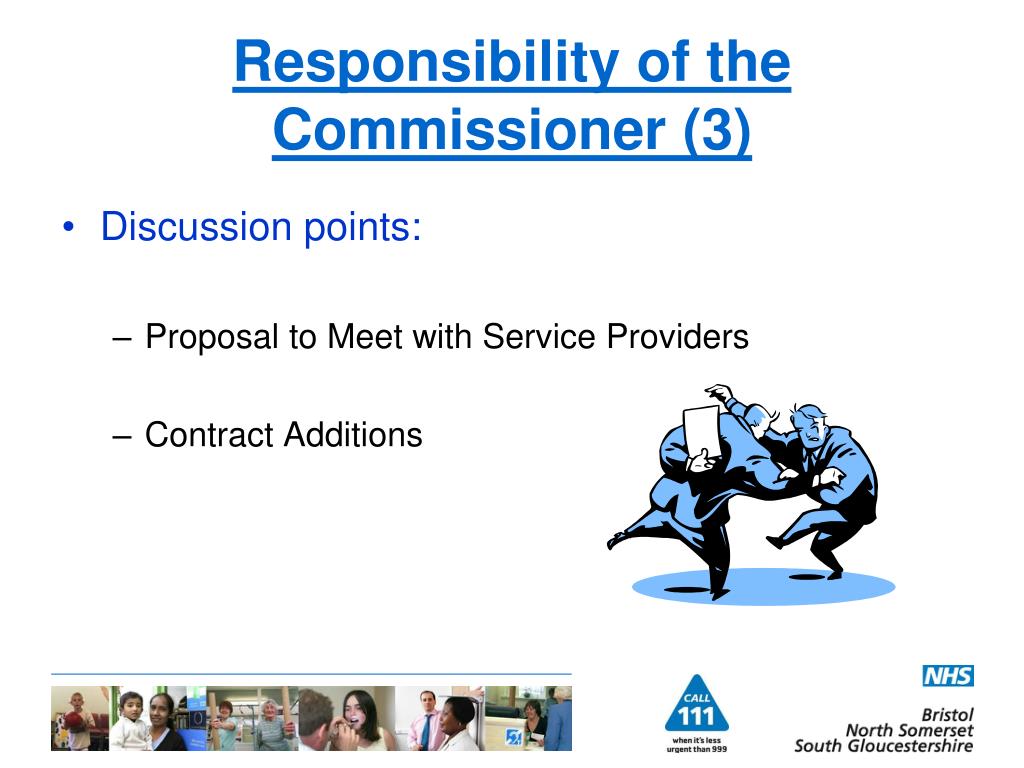 Responsibility of the Commissioner (3)

• Discussion points:

– Proposal to Meet with Service Providers

– Contract Additions

CALL
111
when it's less urgent than 999

NHS
Bristol
North Somerset
South Gloucestershire